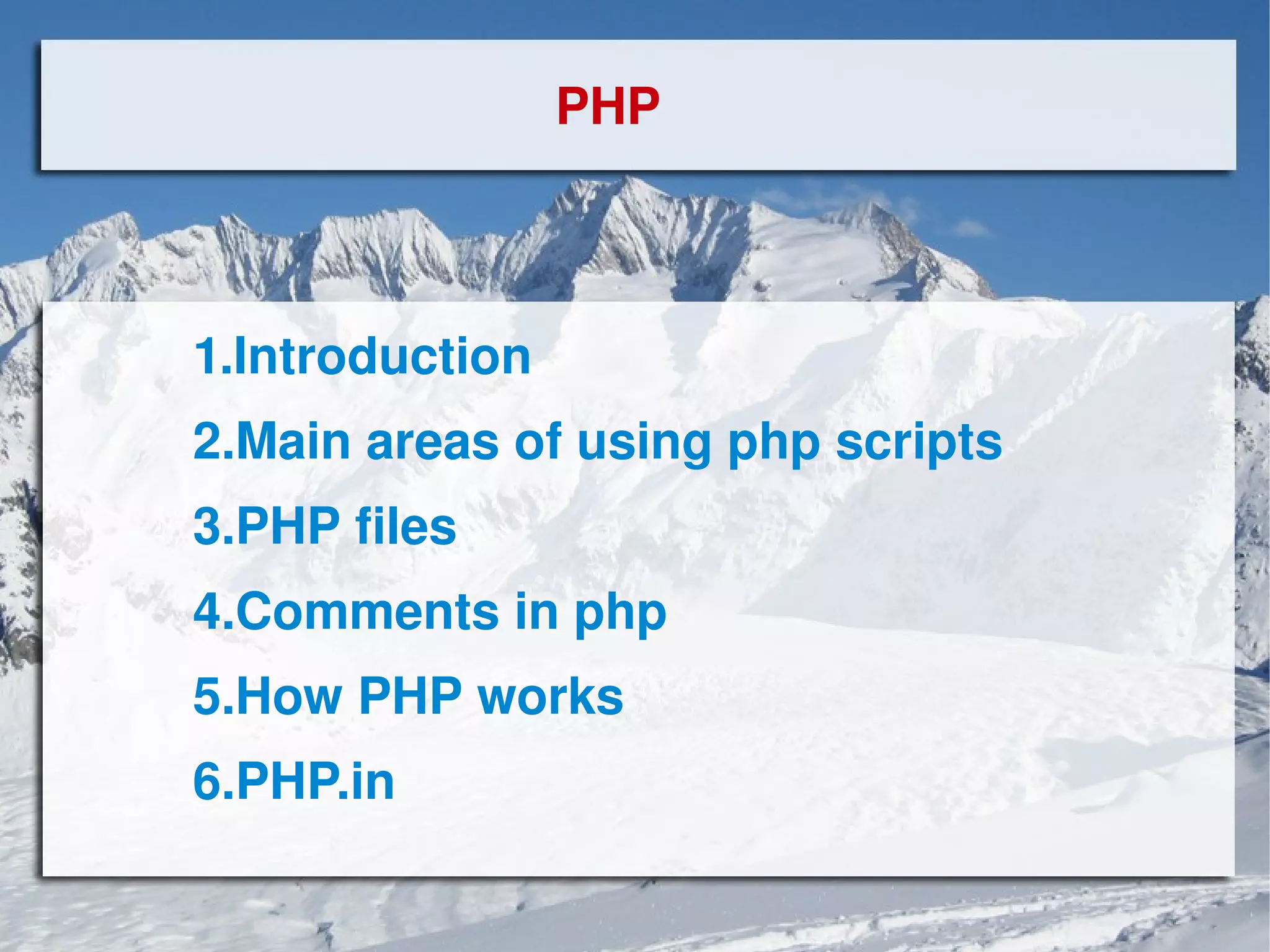 PHP

1.Introduction

2.Main areas of using php scripts

3.PHP files

4.Comments in php

5.How PHP works

6.PHP.in